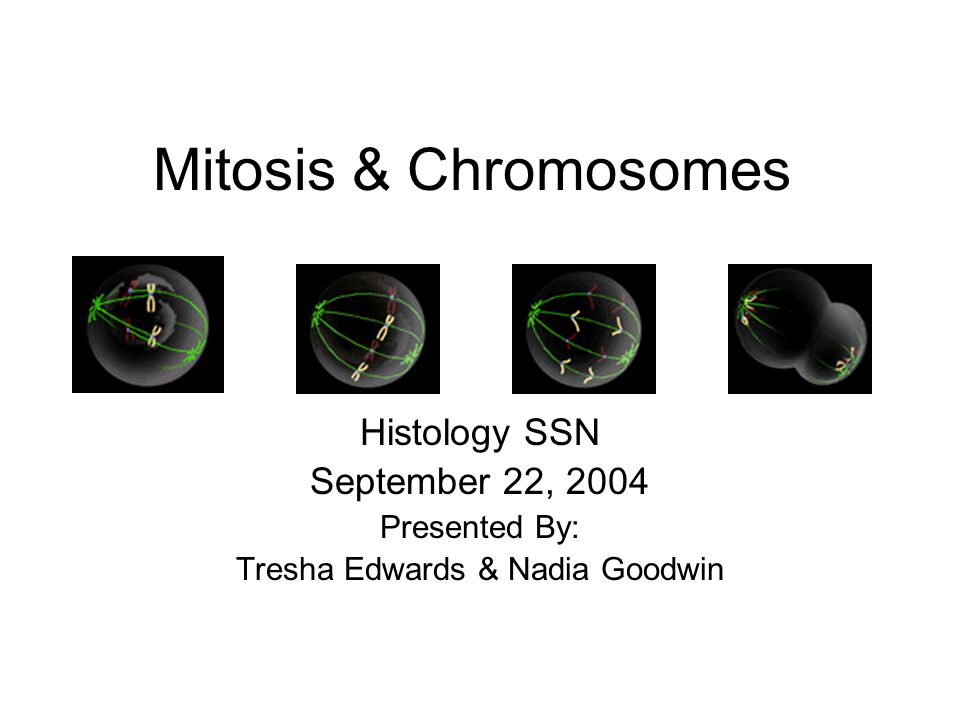 Mitosis & Chromosomes

Histology SSN
September 22, 2004
Presented By:
Tresha Edwards & Nadia Goodwin